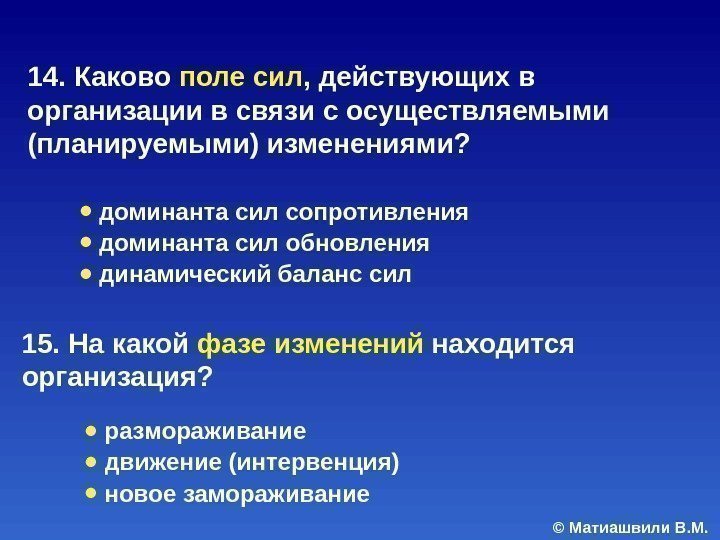 14. Каково поле сил, действующих в организации в связи с осуществляемыми (планируемыми) изменениями?

• доминанта сил сопротивления
• доминанта сил обновления
• динамический баланс сил

15. На какой фазе изменений находится организация?

• размораживание
• движение (интервенция)
• новое замораживание

© Матиашвили В.М.